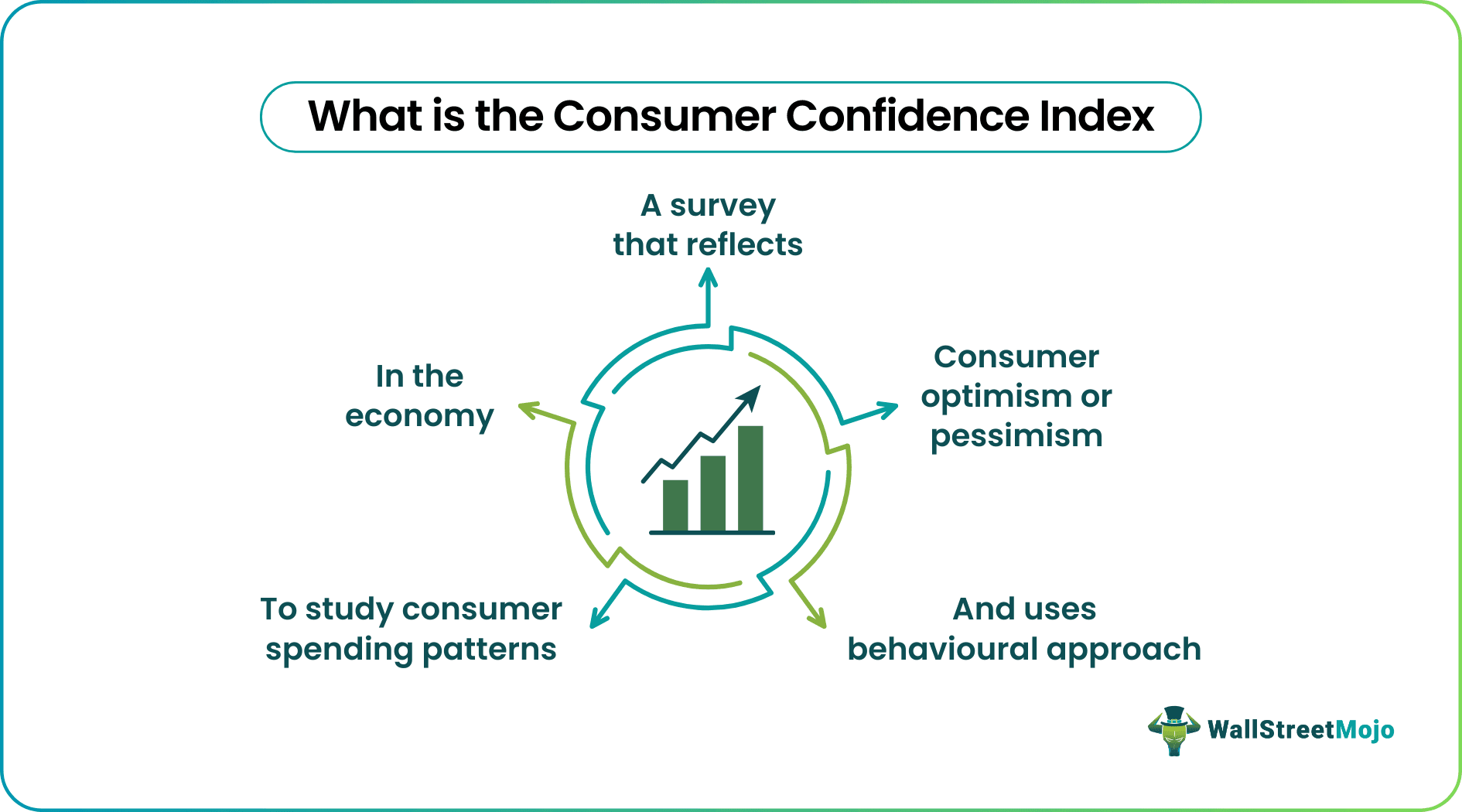 What is the Consumer Confidence Index

A survey that reflects

Consumer optimism or pessimism

And uses behavioural approach

To study consumer spending patterns

In the economy

WallStreetMojo